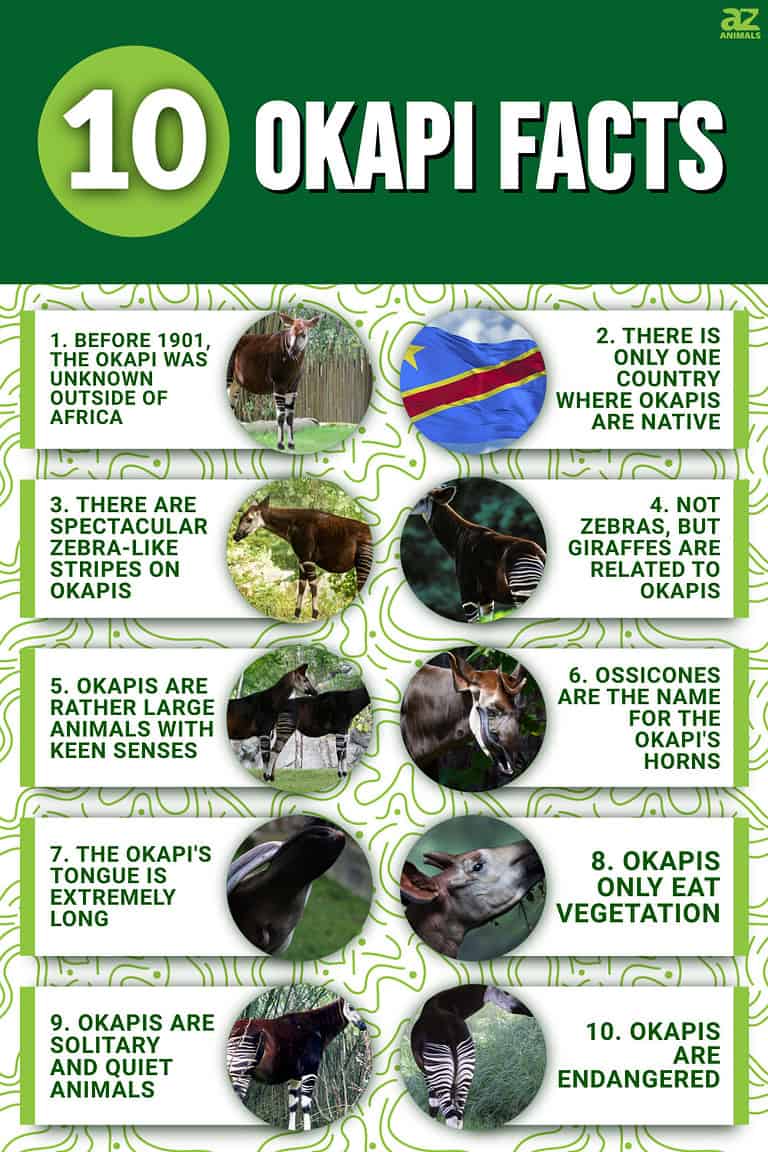 AZ ANIMALS

10 OKAPI FACTS

1. BEFORE 1901, THE OKAPI WAS UNKNOWN OUTSIDE OF AFRICA

2. THERE IS ONLY ONE COUNTRY WHERE OKAPIS ARE NATIVE

3. THERE ARE SPECTACULAR ZEBRA-LIKE STRIPES ON OKAPIS

4. NOT ZEBRAS, BUT GIRAFFES ARE RELATED TO OKAPIS

5. OKAPIS ARE RATHER LARGE ANIMALS WITH KEEN SENSES

6. OSSICONES ARE THE NAME FOR THE OKAPI'S HORNS

7. THE OKAPI'S TONGUE IS EXTREMELY LONG

8. OKAPIS ONLY EAT VEGETATION

9. OKAPIS ARE SOLITARY AND QUIET ANIMALS

10. OKAPIS ARE ENDANGERED